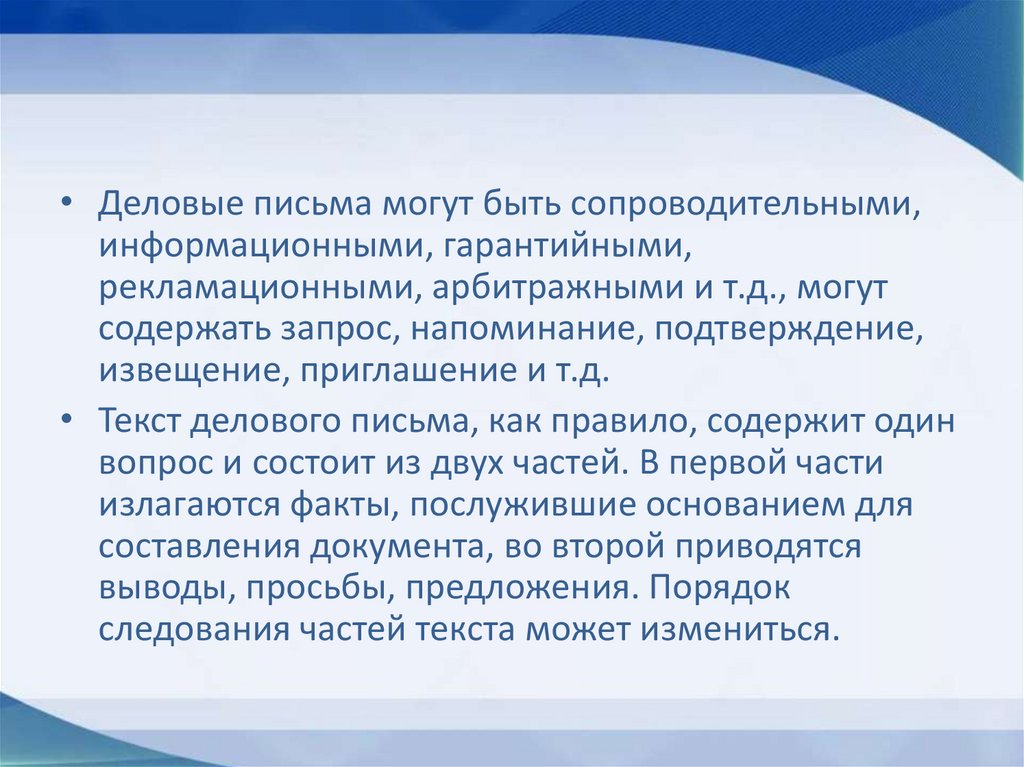 • Деловые письма могут быть сопроводительными, информационными, гарантийными, рекламационными, арбитражными и т.д., могут содержать запрос, напоминание, подтверждение, извещение, приглашение и т.д.

• Текст делового письма, как правило, содержит один вопрос и состоит из двух частей. В первой части излагаются факты, послужившие основанием для составления документа, во второй приводятся выводы, просьбы, предложения. Порядок следования частей текста может измениться.